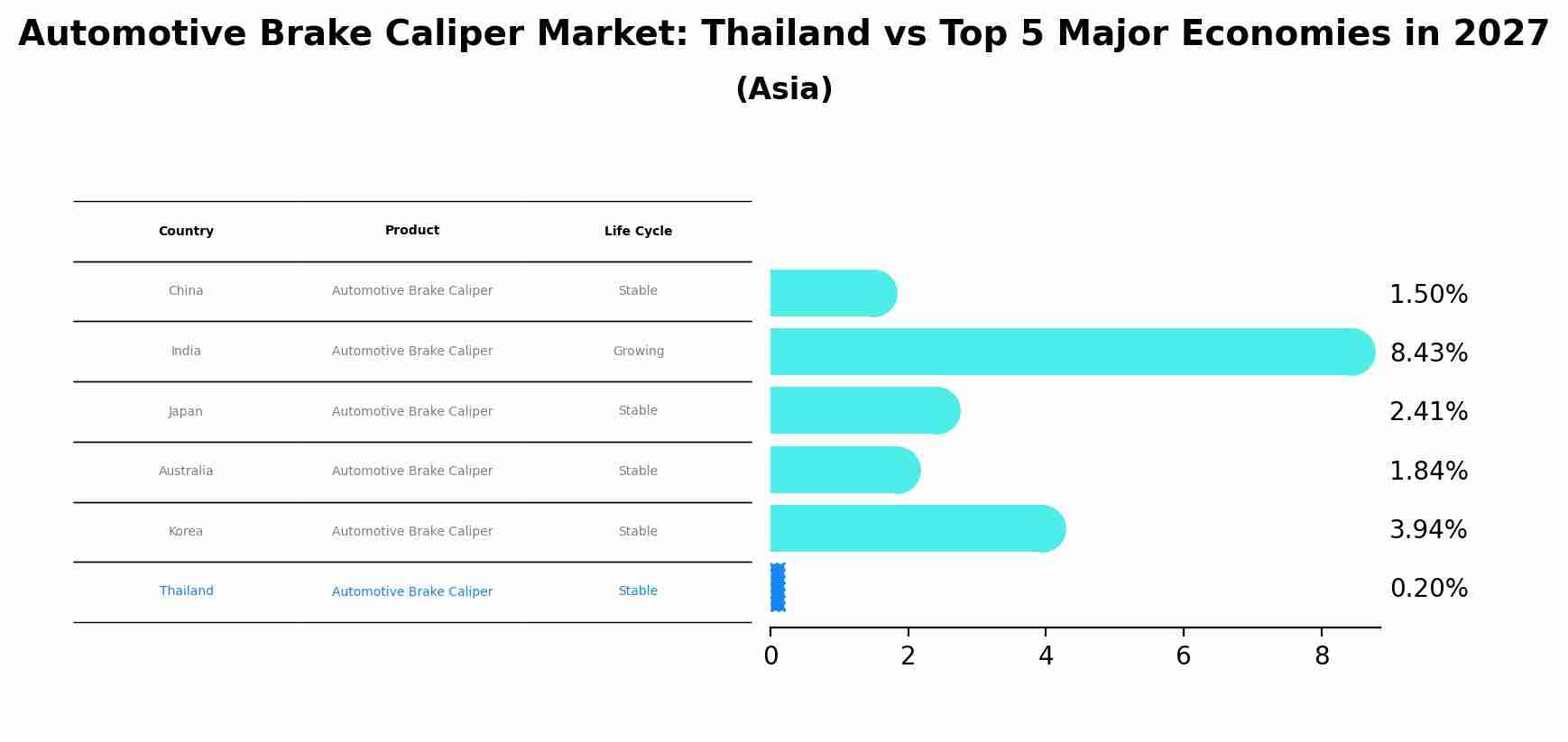 Automotive Brake Caliper Market: Thailand vs Top 5 Major Economies in 2027

(Asia)

| Country | Product | Life Cycle |
|---|---|---|
| China | Automotive Brake Caliper | Stable |
| India | Automotive Brake Caliper | Growing |
| Japan | Automotive Brake Caliper | Stable |
| Australia | Automotive Brake Caliper | Stable |
| Korea | Automotive Brake Caliper | Stable |
| Thailand | Automotive Brake Caliper | Stable |

1.50%
8.43%
2.41%
1.84%
3.94%
0.20%

0 2 4 6 8